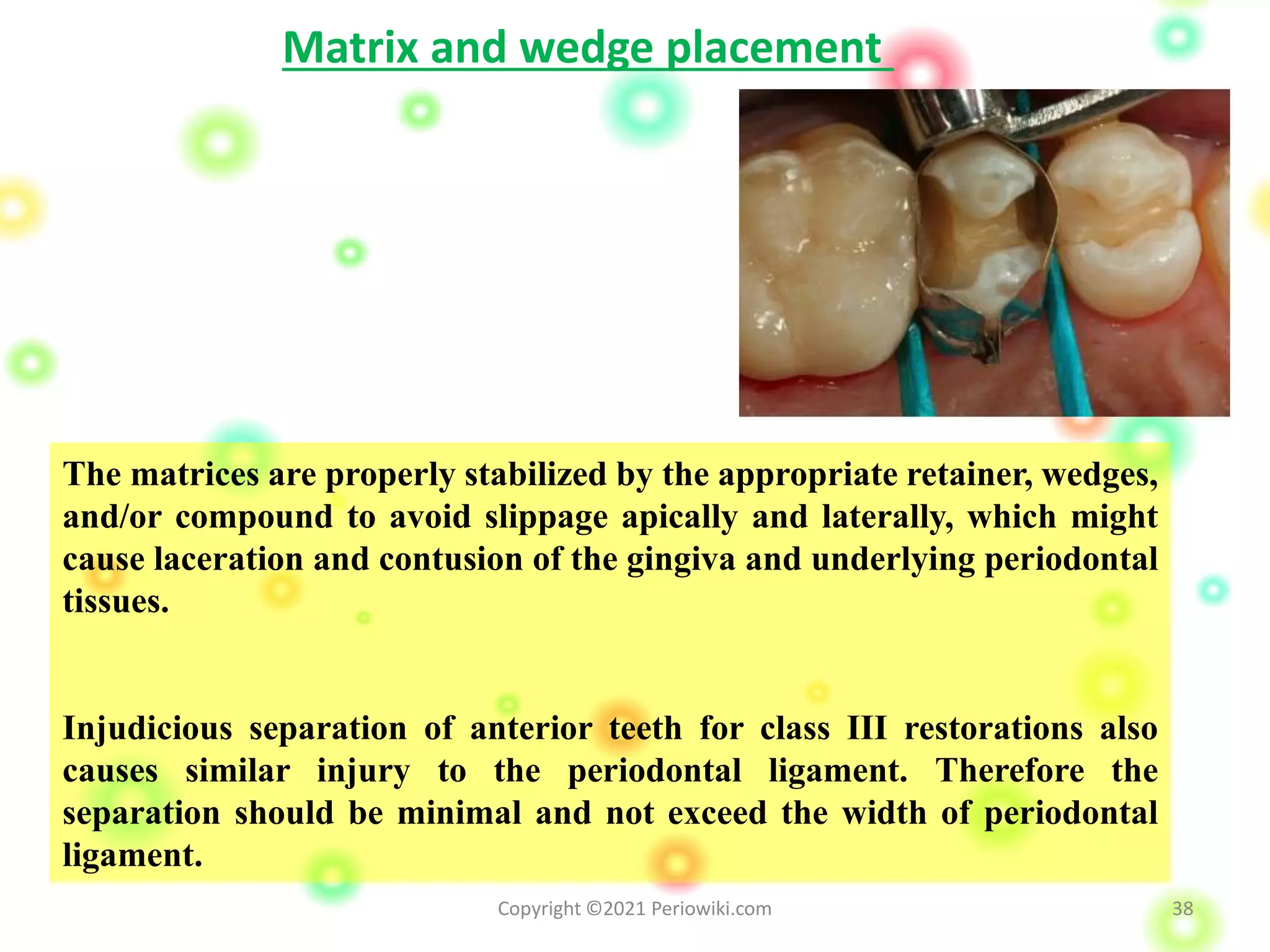 Matrix and wedge placement

The matrices are properly stabilized by the appropriate retainer, wedges, and/or compound to avoid slippage apically and laterally, which might cause laceration and contusion of the gingiva and underlying periodontal tissues.

Injudicious separation of anterior teeth for class III restorations also causes similar injury to the periodontal ligament. Therefore the separation should be minimal and not exceed the width of periodontal ligament.

Copyright ©2021 Periowiki.com

38